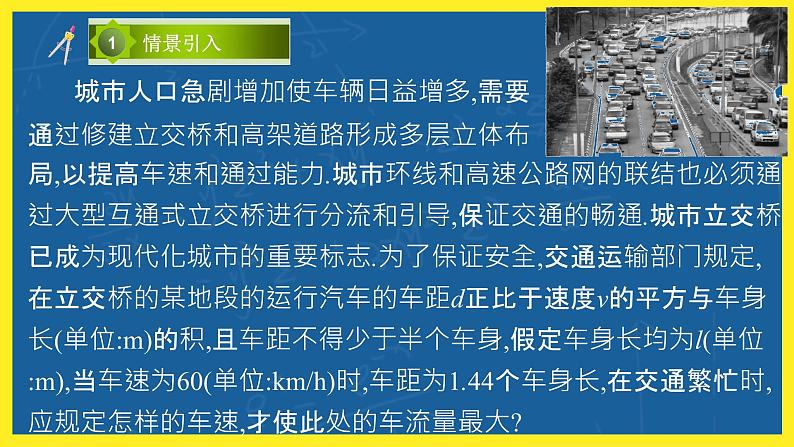 1 情景引入

城市人口急剧增加使车辆日益增多,需要通过修建立交桥和高架道路形成多层立体布局,以提高车速和通过能力.城市环线和高速公路网的联结也必须通过大型互通式立交桥进行分流和引导,保证交通的畅通.城市立交桥已成为现代化城市的重要标志.为了保证安全,交通运输部门规定,在立交桥的某地段的运行汽车的车距$d$正比于速度$v$的平方与车身长(单位:m)的积,且车距不得少于半个车身,假定车身长均为$l$(单位:m),当车速为60(单位:km/h)时,车距为1.44个车身长,在交通繁忙时,应规定怎样的车速,才使此处的车流量最大?